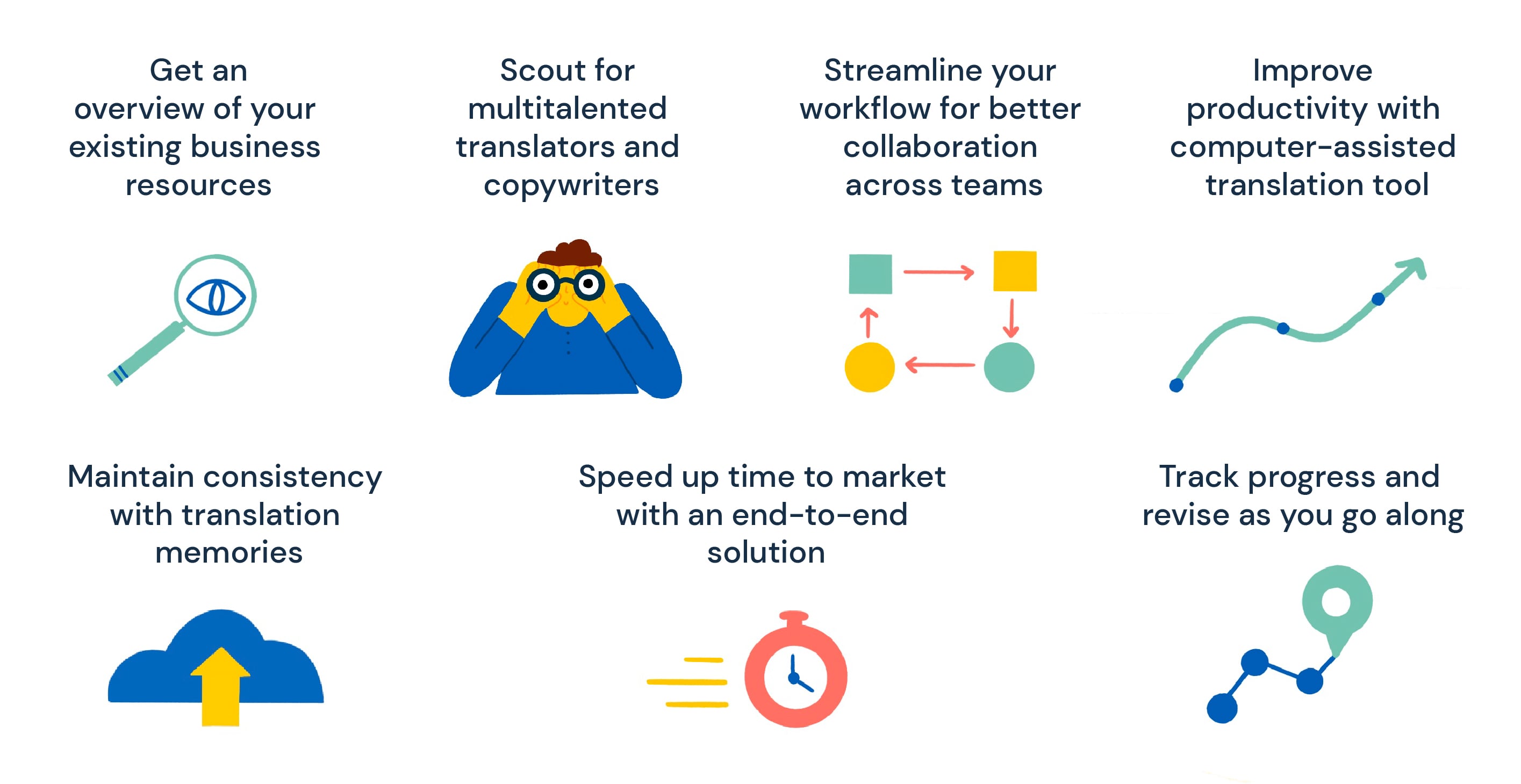 Get an overview of your existing business resources

Scout for multitalented translators and copywriters

Streamline your workflow for better collaboration across teams

Improve productivity with computer-assisted translation tool

Maintain consistency with translation memories

Speed up time to market with an end-to-end solution

Track progress and revise as you go along